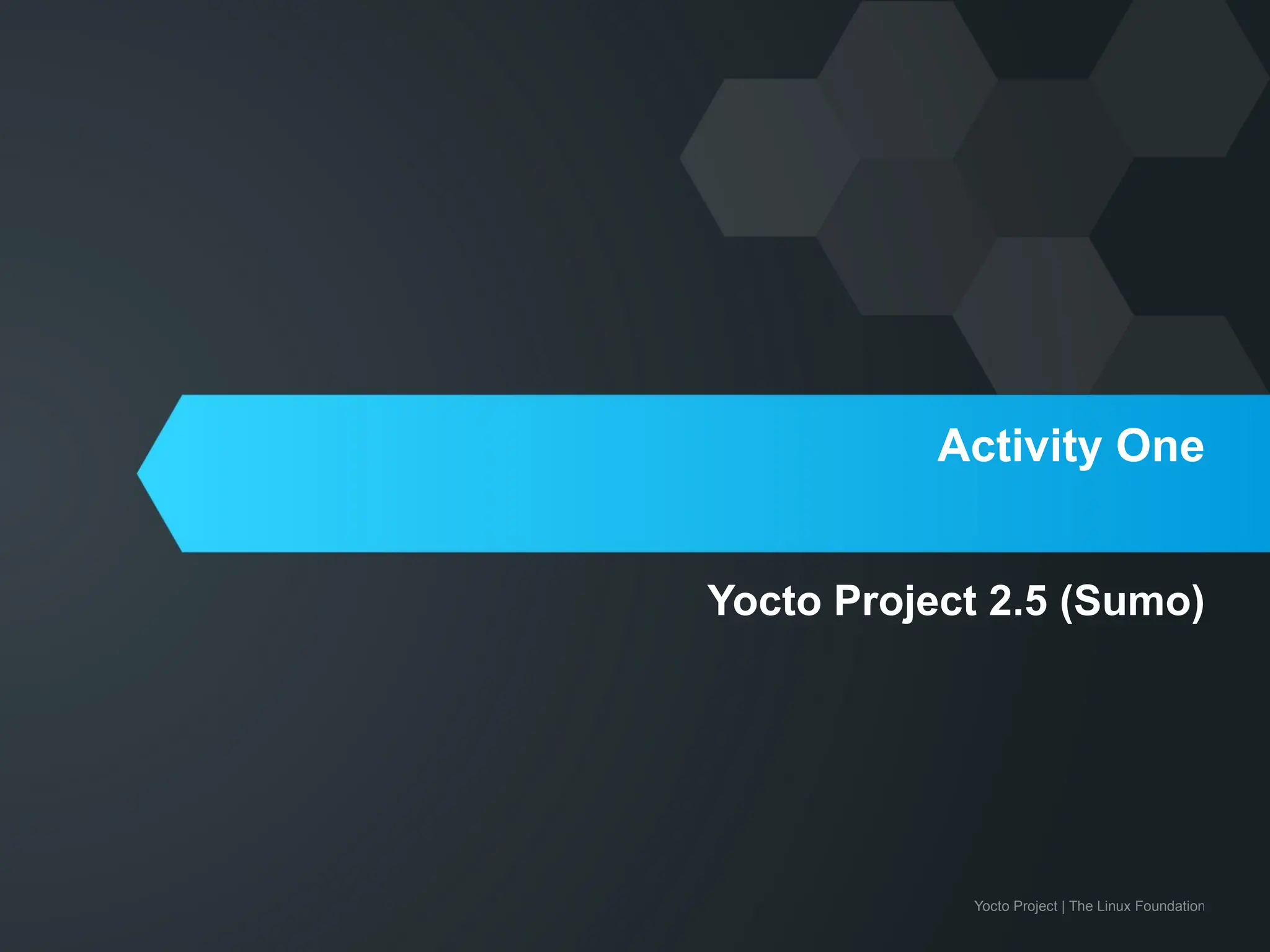 Activity One

Yocto Project 2.5 (Sumo)

Yocto Project | The Linux Foundation